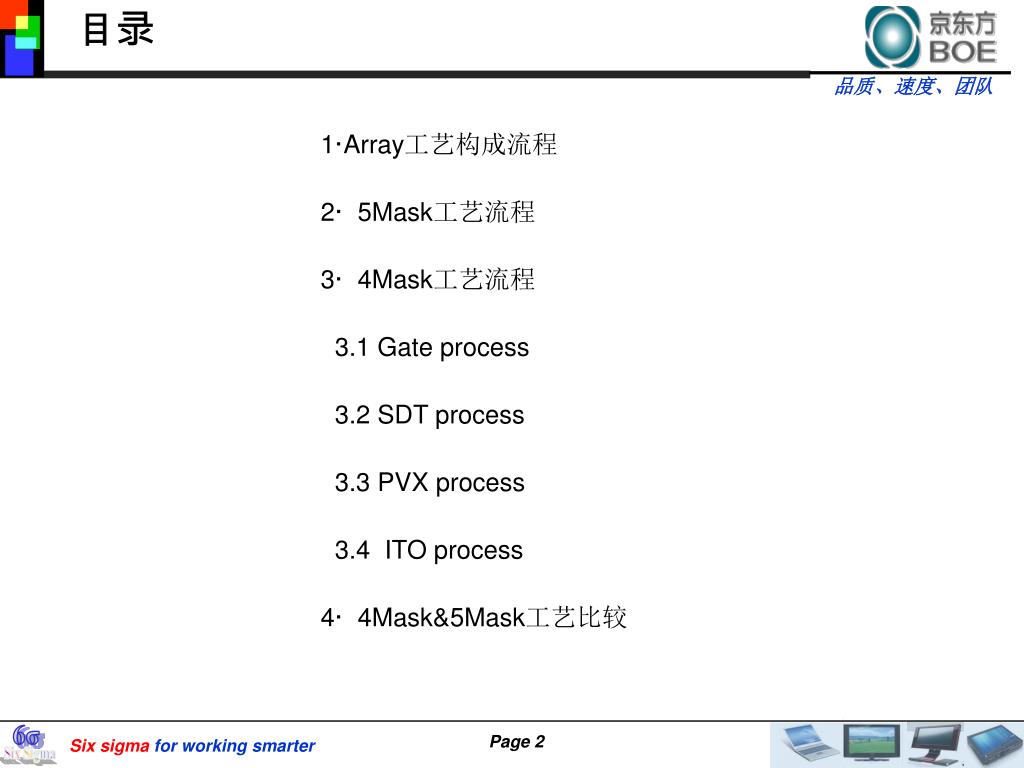 目录

京东方
BOE

品质、速度、团队

1·Array工艺构成流程

2· 5Mask工艺流程

3· 4Mask工艺流程

3.1 Gate process

3.2 SDT process

3.3 PVX process

3.4 ITO process

4· 4Mask&5Mask工艺比较

6σ
Six Sigma

Six sigma for working smarter

Page 2